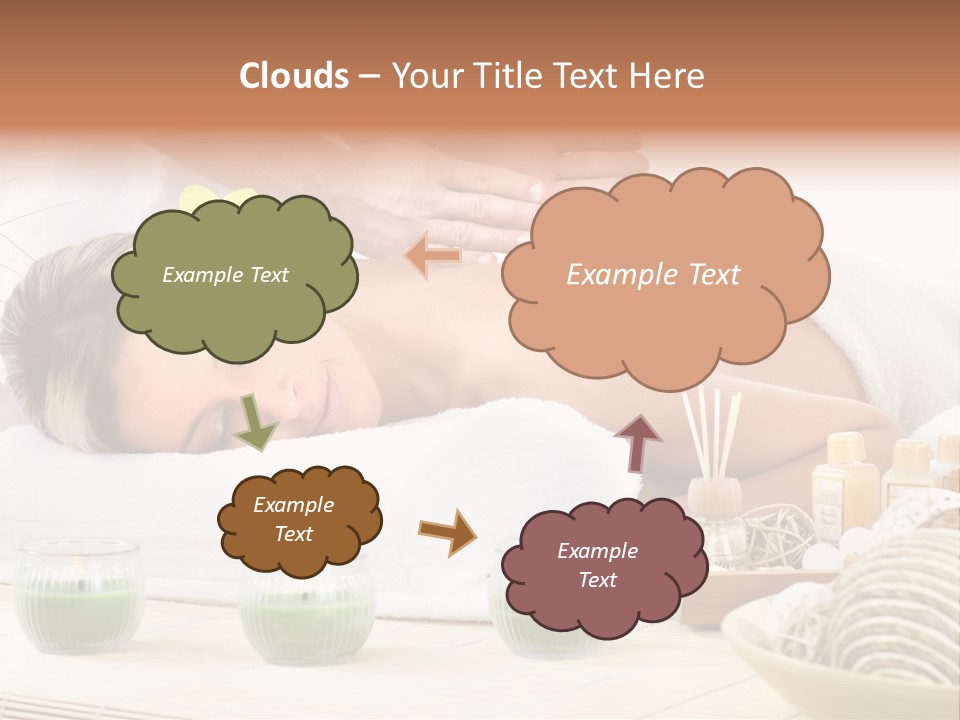 Clouds – Your Title Text Here

Example Text

Example Text

Example Text

Example Text